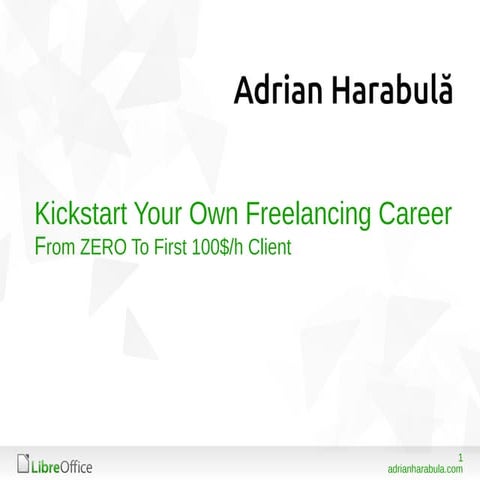 Adrian Harabulă

Kickstart Your Own Freelancing Career
From ZERO To First 100$/h Client

LibreOffice

1
adrianharabula.com